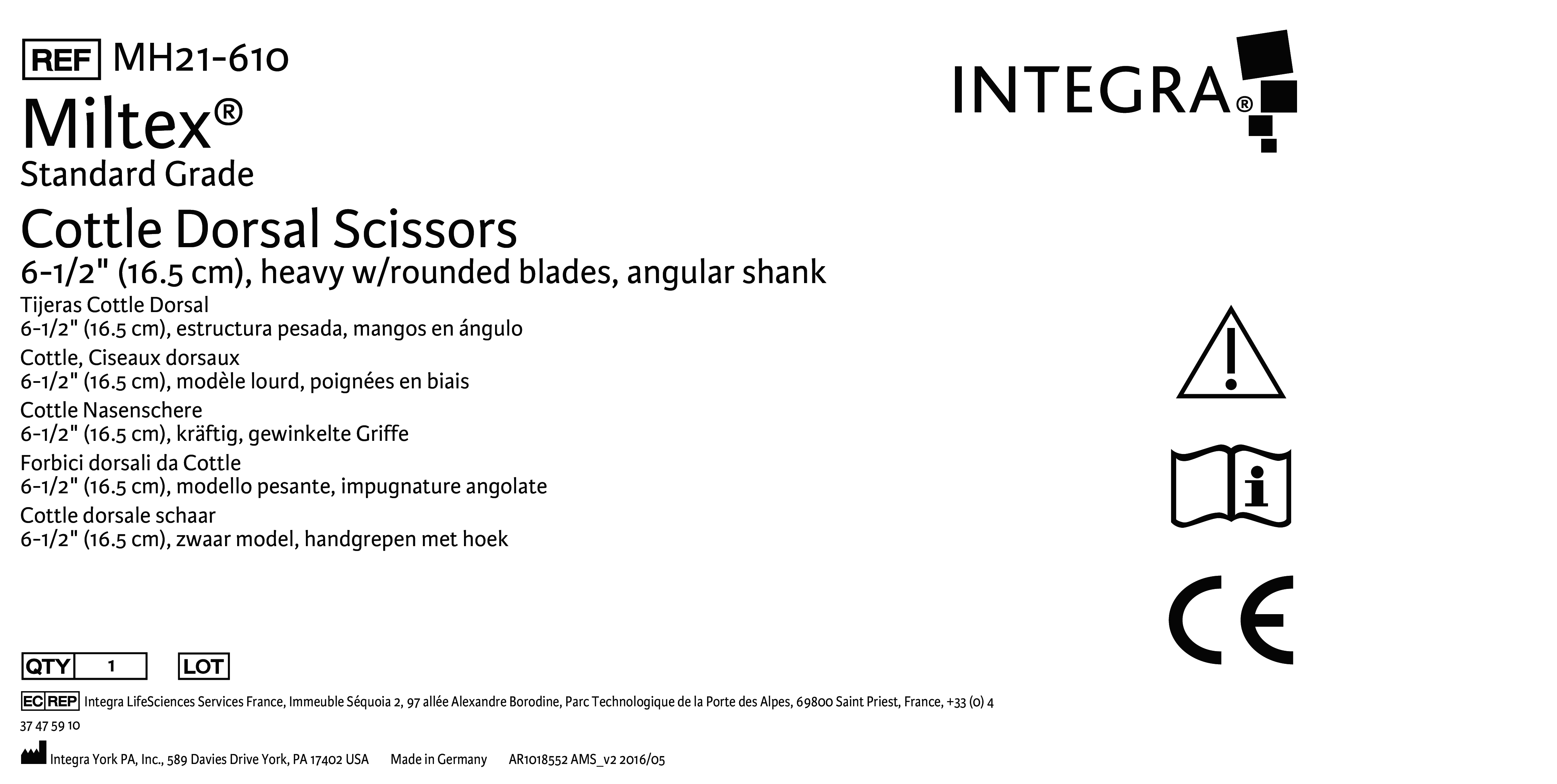 REF MH21-610

INTEGRA®

Miltex®
Standard Grade

Cottle Dorsal Scissors
6-1/2" (16.5 cm), heavy w/rounded blades, angular shank

Tijeras Cottle Dorsal
6-1/2" (16.5 cm), estructura pesada, mangos en ángulo

Cottle, Ciseaux dorsaux
6-1/2" (16.5 cm), modèle lourd, poignées en biais

Cottle Nasenschere
6-1/2" (16.5 cm), kräftig, gewinkelte Griffe

Forbici dorsali da Cottle
6-1/2" (16.5 cm), modello pesante, impugnature angolate

Cottle dorsale schaar
6-1/2" (16.5 cm), zwaar model, handgrepen met hoek

CE

QTY 1 LOT

EC REP Integra LifeSciences Services France, Immeuble Séquoia 2, 97 allée Alexandre Borodine, Parc Technologique de la Porte des Alpes, 69800 Saint Priest, France, +33 (0) 4 37 47 59 10

Integra York PA, Inc., 589 Davies Drive York, PA 17402 USA Made in Germany AR1018552 AMS_v2 2016/05